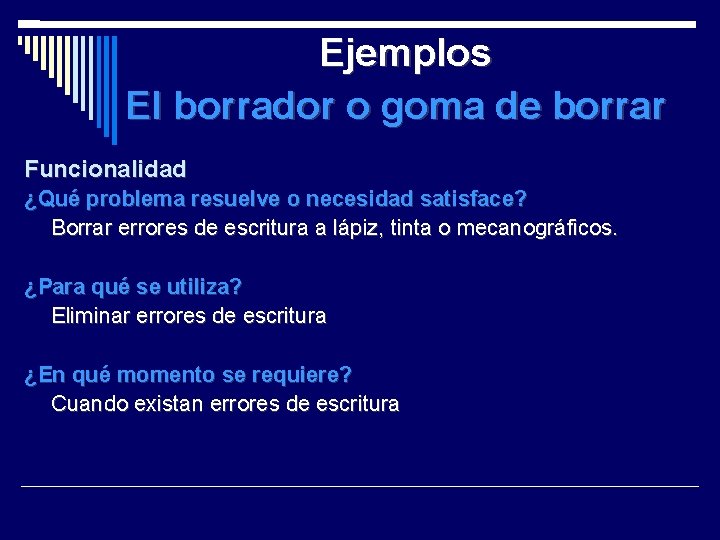 Ejemplos
El borrador o goma de borrar

Funcionalidad
¿Qué problema resuelve o necesidad satisface?
Borrar errores de escritura a lápiz, tinta o mecanográficos.

¿Para qué se utiliza?
Eliminar errores de escritura

¿En qué momento se requiere?
Cuando existan errores de escritura